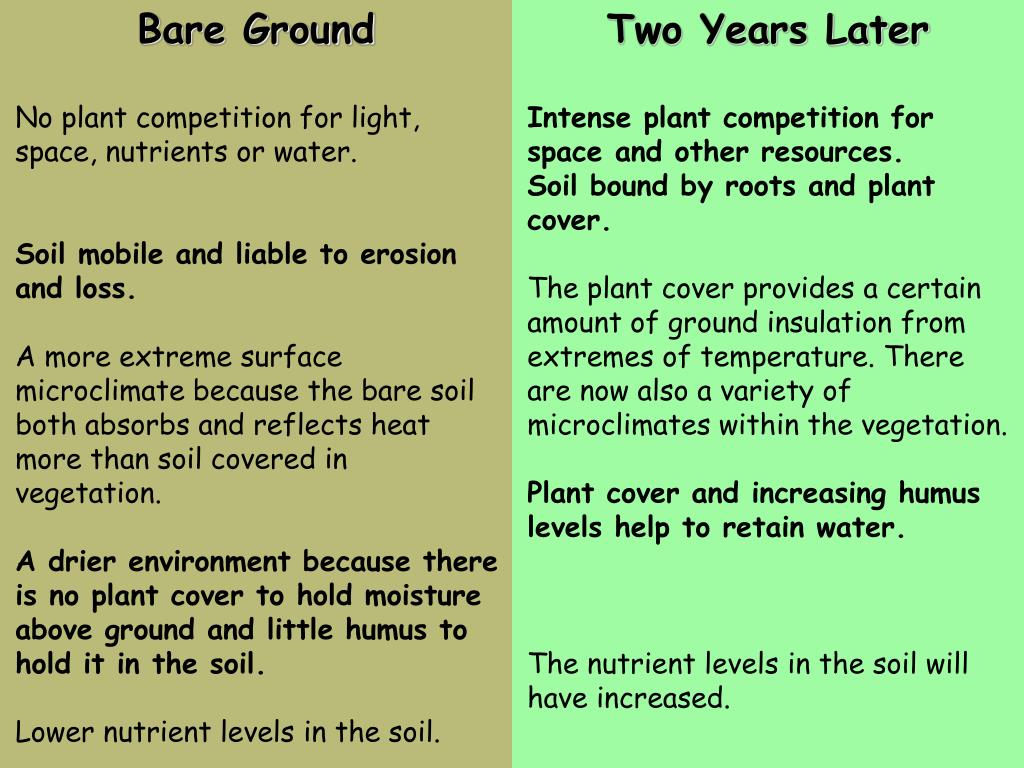 Bare Ground

No plant competition for light, space, nutrients or water.

Soil mobile and liable to erosion and loss.

A more extreme surface microclimate because the bare soil both absorbs and reflects heat more than soil covered in vegetation.

A drier environment because there is no plant cover to hold moisture above ground and little humus to hold it in the soil.

Lower nutrient levels in the soil.

Two Years Later

Intense plant competition for space and other resources.
Soil bound by roots and plant cover.

The plant cover provides a certain amount of ground insulation from extremes of temperature. There are now also a variety of microclimates within the vegetation.

Plant cover and increasing humus levels help to retain water.

The nutrient levels in the soil will have increased.